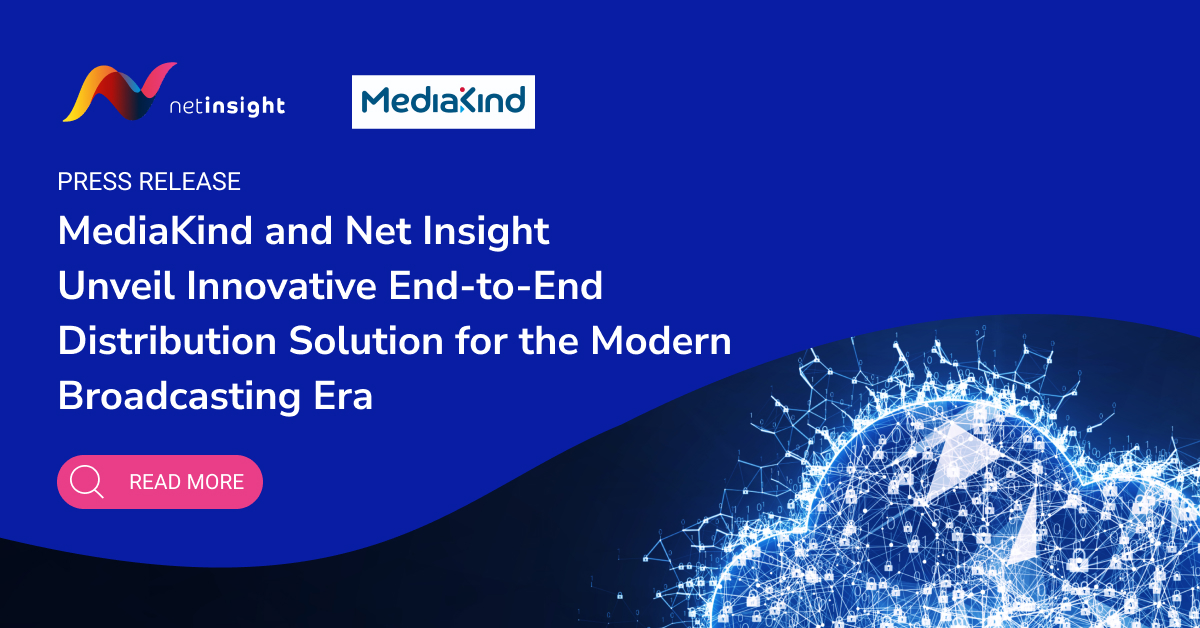 netinsight

MediaKind

PRESS RELEASE

MediaKind and Net Insight Unveil Innovative End-to-End Distribution Solution for the Modern Broadcasting Era

READ MORE